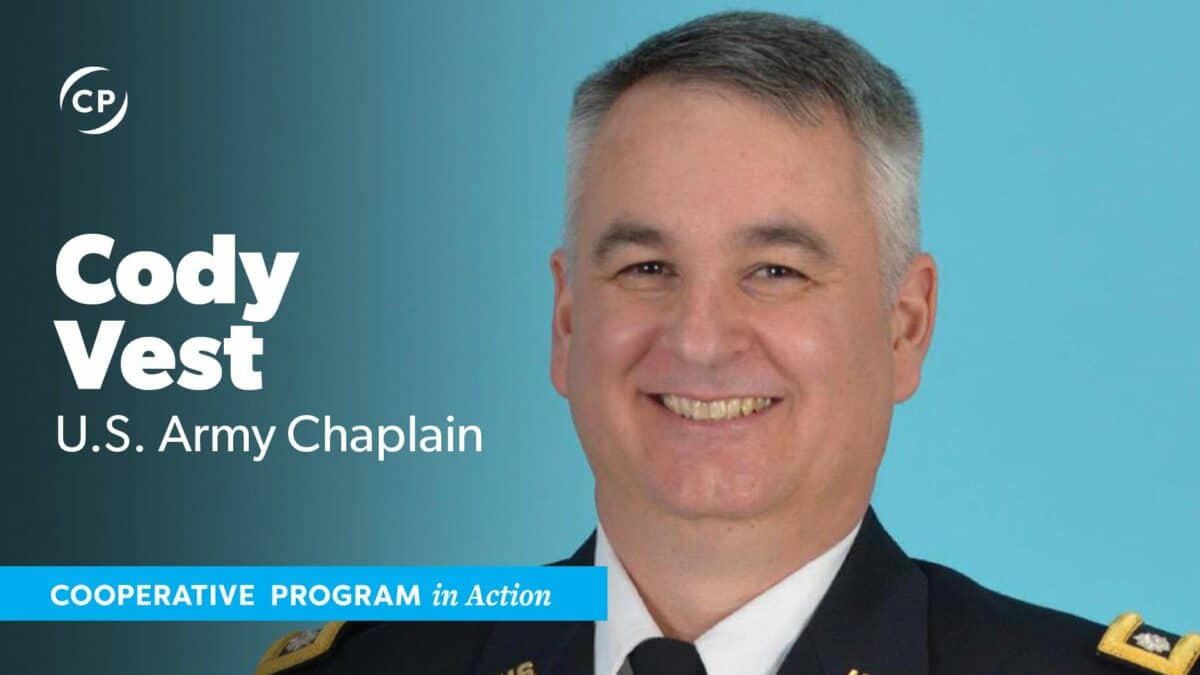 CP

Cody Vest
U.S. Army Chaplain

COOPERATIVE PROGRAM in Action